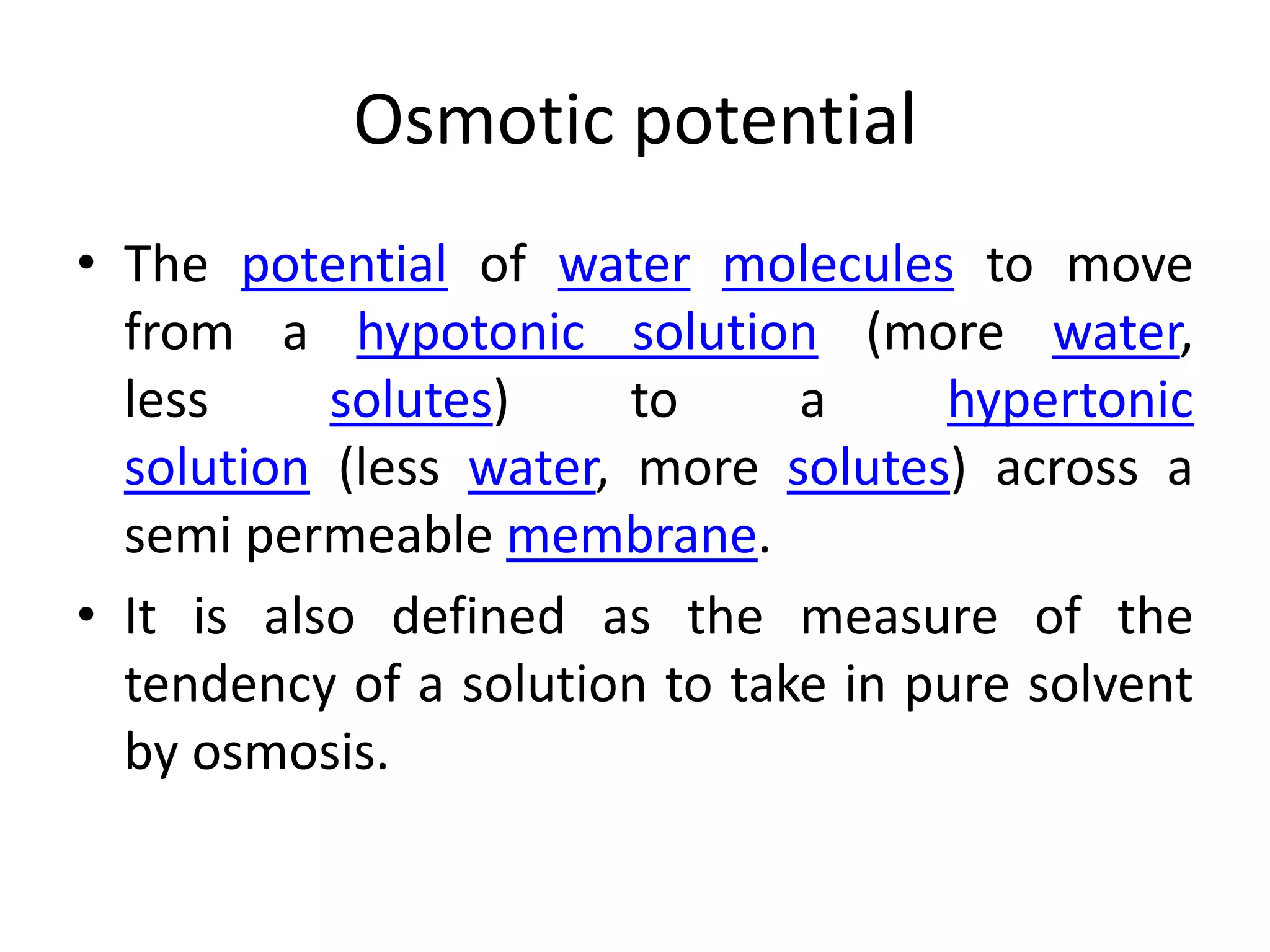 Osmotic potential

• The potential of water molecules to move from a hypotonic solution (more water, less solutes) to a hypertonic solution (less water, more solutes) across a semi permeable membrane.

• It is also defined as the measure of the tendency of a solution to take in pure solvent by osmosis.